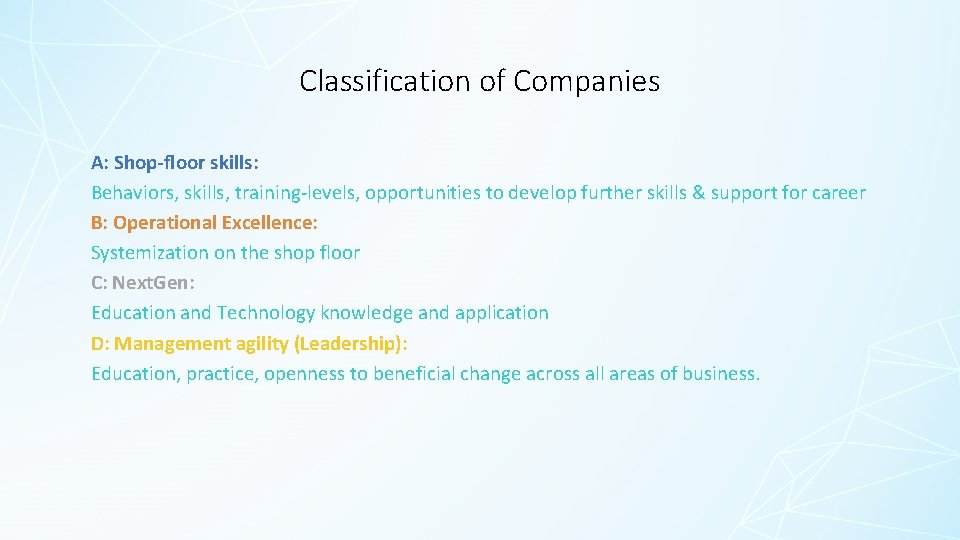 Classification of Companies

A: Shop-floor skills:
Behaviors, skills, training-levels, opportunities to develop further skills & support for career
B: Operational Excellence:
Systemization on the shop floor
C: Next.Gen:
Education and Technology knowledge and application
D: Management agility (Leadership):
Education, practice, openness to beneficial change across all areas of business.